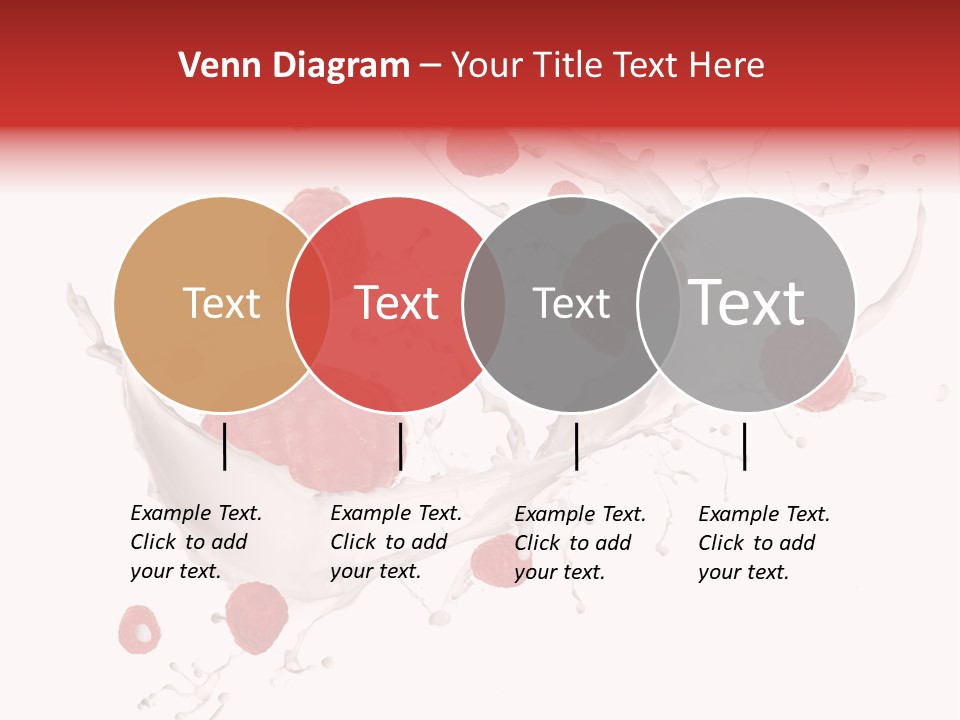 Venn Diagram – Your Title Text Here

Text

Text

Text

Text

Example Text. Click to add your text.

Example Text. Click to add your text.

Example Text. Click to add your text.

Example Text. Click to add your text.